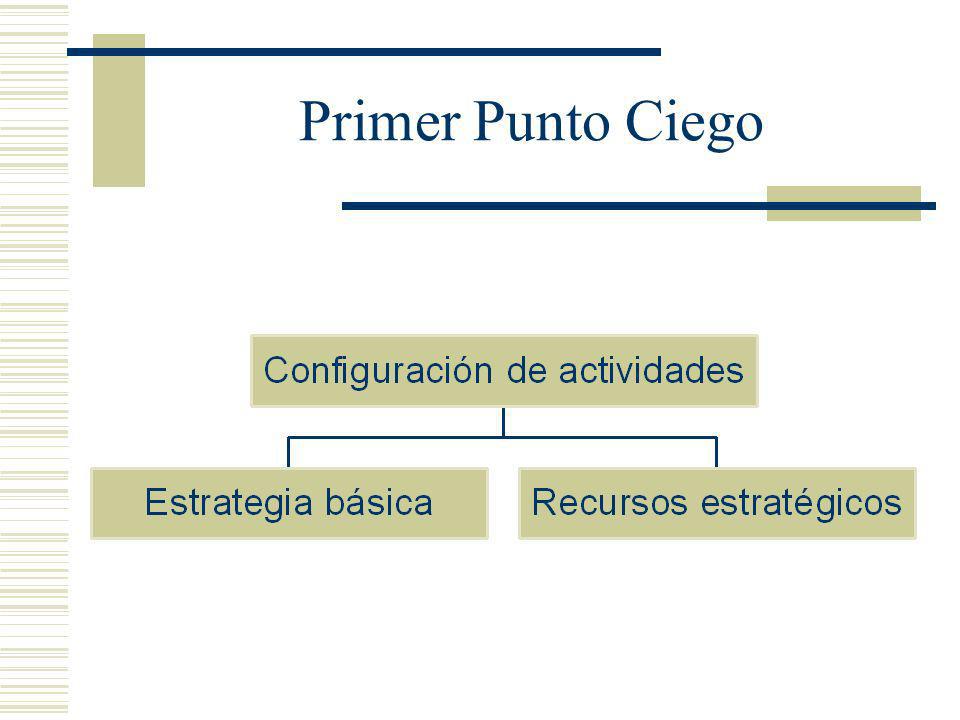 Primer Punto Ciego

Configuración de actividades

Estrategia básica

Recursos estratégicos